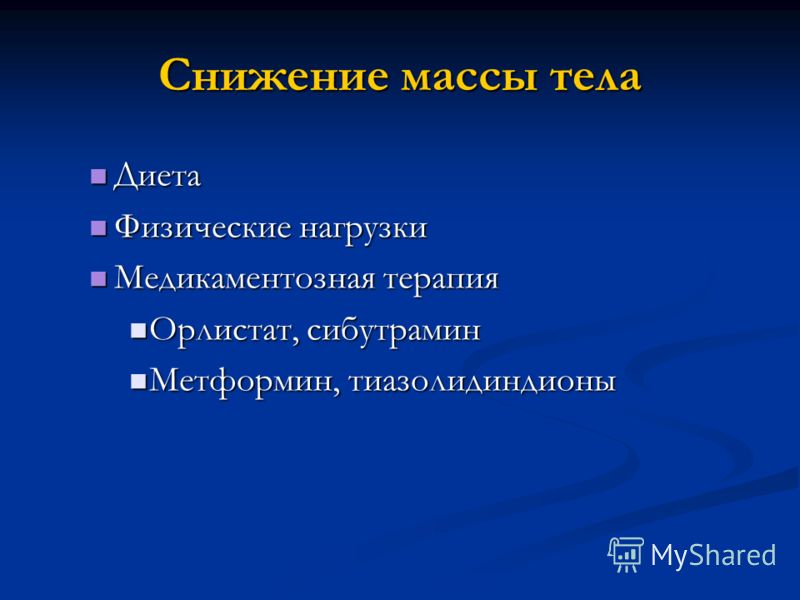 Снижение массы тела

■ Диета
■ Физические нагрузки
■ Медикаментозная терапия
■ Орлистат, сибутрамин
■ Метформин, тиазолидиндионы

MyShared